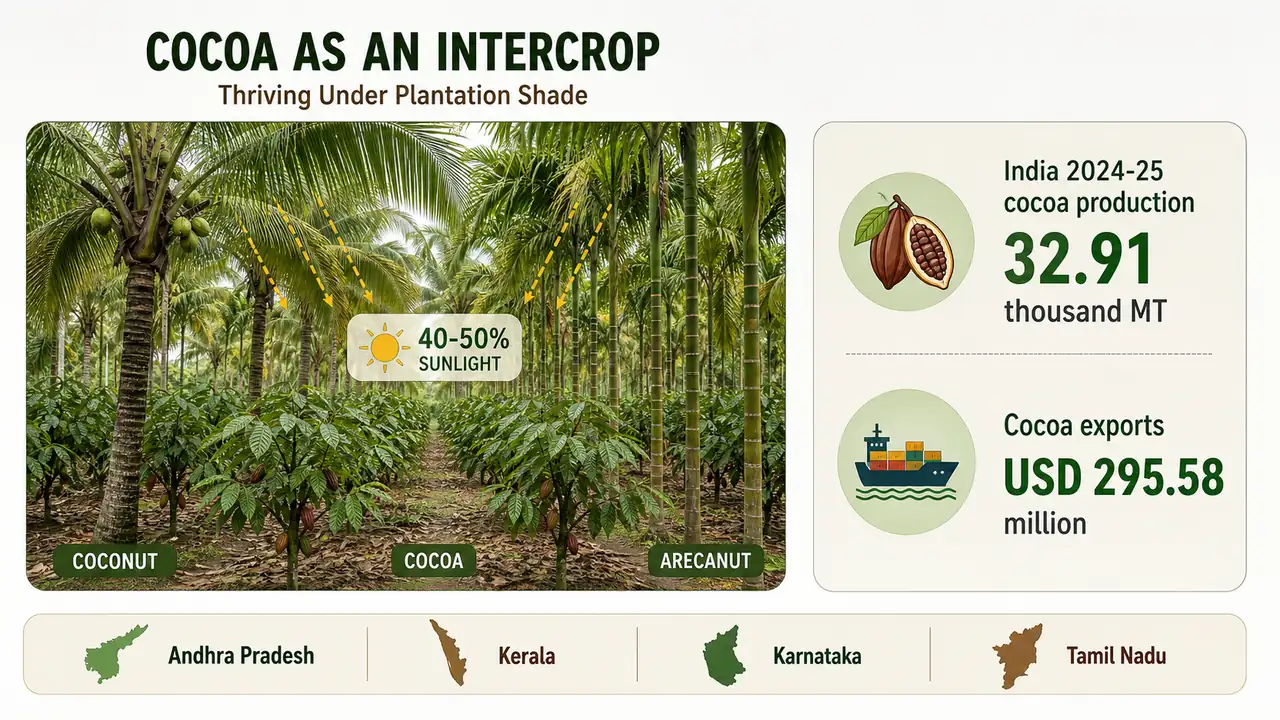 COCOA AS AN INTERCROP
Thriving Under Plantation Shade

40-50%
SUNLIGHT

COCONUT
COCOA
ARECANUT

India 2024-25 cocoa production
32.91
thousand MT

Cocoa exports
USD 295.58
million

Andhra Pradesh
Kerala
Karnataka
Tamil Nadu